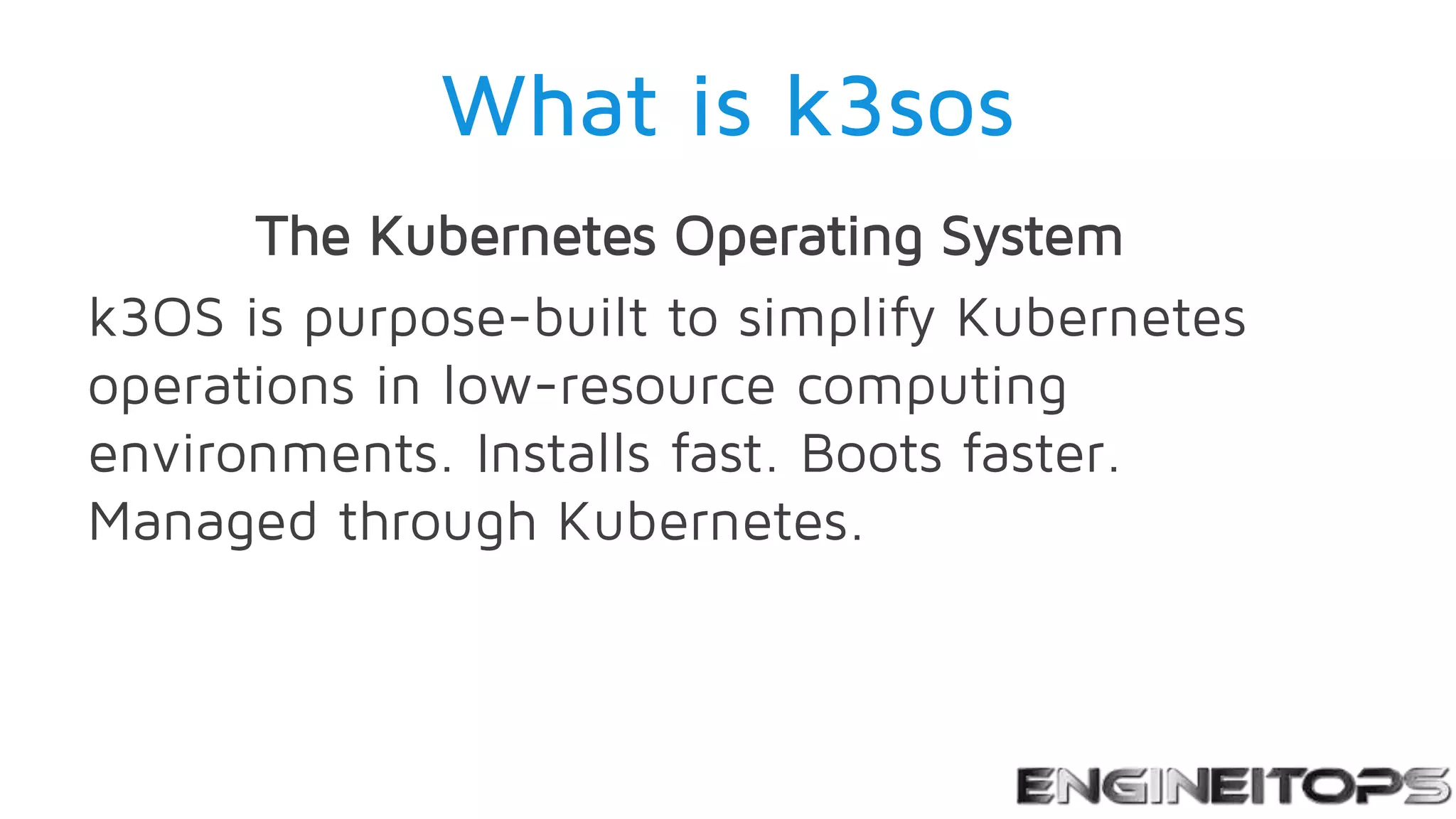 What is k3sos

The Kubernetes Operating System

k3OS is purpose-built to simplify Kubernetes operations in low-resource computing environments. Installs fast. Boots faster. Managed through Kubernetes.

ENGINEITOPS